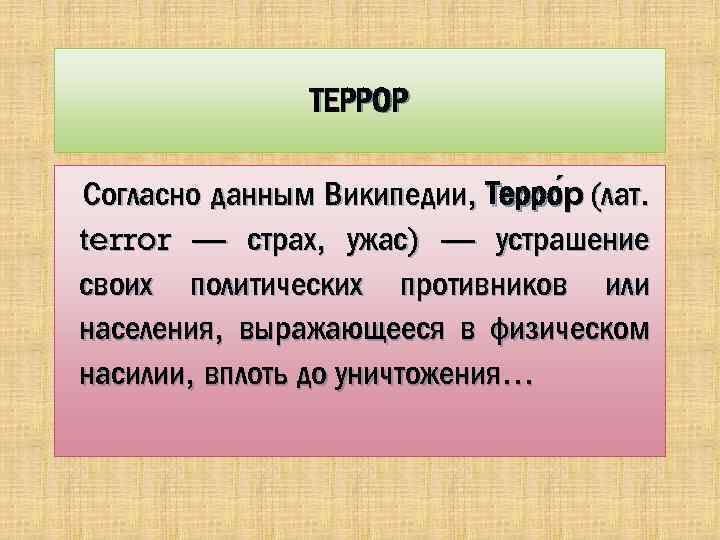 ТЕРРОР

Согласно данным Википедии, Терро́р (лат. terror — страх, ужас) — устрашение своих политических противников или населения, выражающееся в физическом насилии, вплоть до уничтожения…